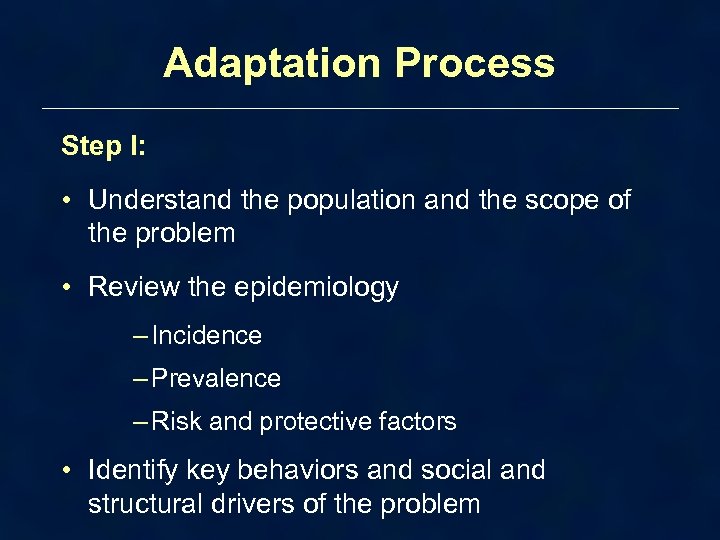 Adaptation Process

Step I:

• Understand the population and the scope of the problem

• Review the epidemiology

– Incidence

– Prevalence

– Risk and protective factors

• Identify key behaviors and social and structural drivers of the problem